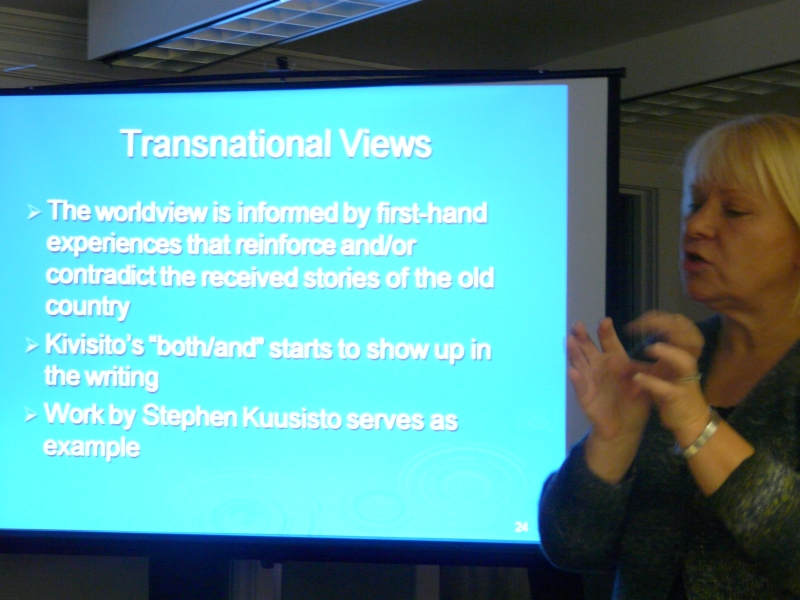 Transnational Views

➢ The worldview is informed by first-hand experiences that reinforce and/or contradict the received stories of the old country

➢ Kivisito's "both/and" starts to show up in the writing

➢ Work by Stephen Kuusisto serves as example

24